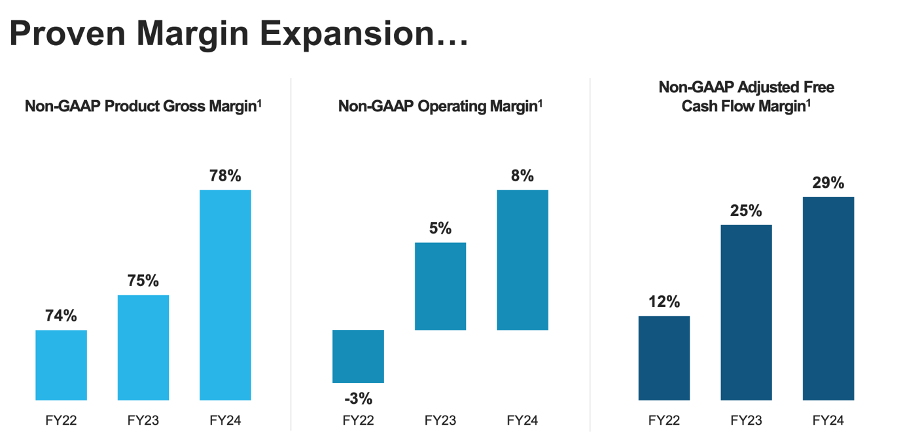 Proven Margin Expansion…

Non-GAAP Product Gross Margin$^1$

74%
75%
78%
FY22
FY23
FY24

Non-GAAP Operating Margin$^1$

-3%
5%
8%
FY22
FY23
FY24

Non-GAAP Adjusted Free Cash Flow Margin$^1$

12%
25%
29%
FY22
FY23
FY24